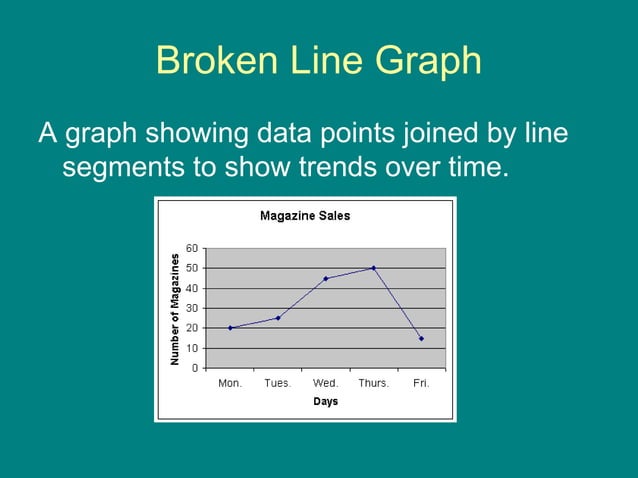 Broken Line Graph

A graph showing data points joined by line segments to show trends over time.

Magazine Sales

Number of Magazines

60
50
40
30
20
10
0

Mon. Tues. Wed. Thurs. Fri.

Days